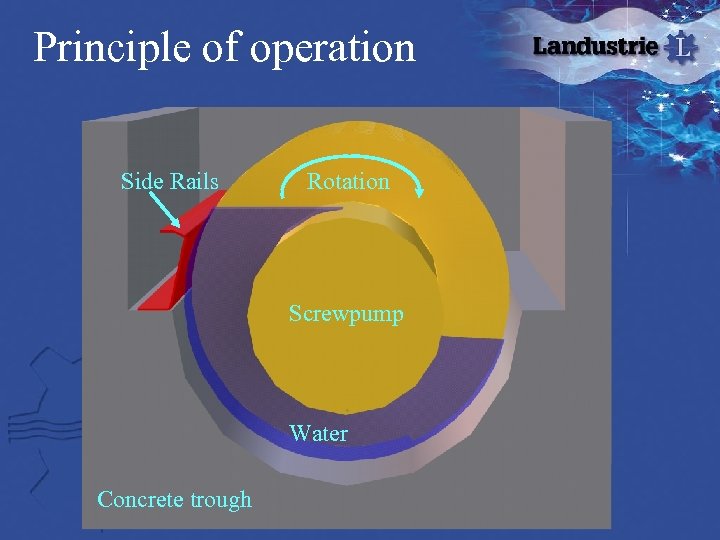 Principle of operation

Landustrie L

Side Rails

Rotation

Screwpump

Water

Concrete trough